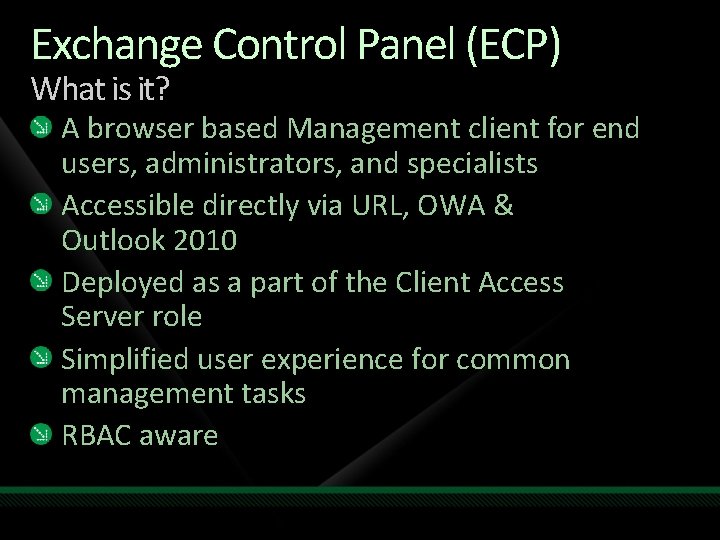 Exchange Control Panel (ECP)
What is it?

A browser based Management client for end users, administrators, and specialists

Accessible directly via URL, OWA & Outlook 2010

Deployed as a part of the Client Access Server role

Simplified user experience for common management tasks

RBAC aware